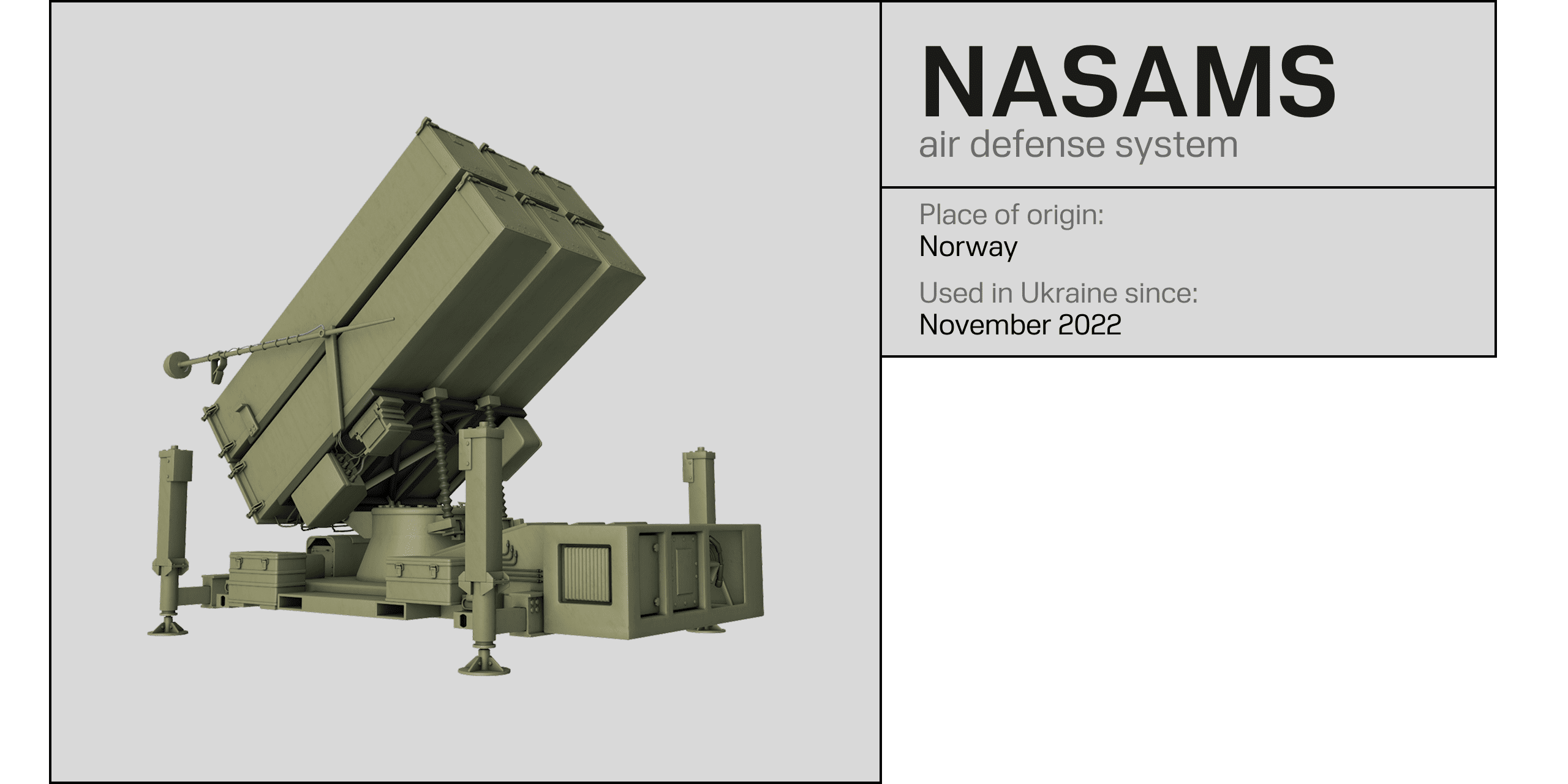 NASAMS
air defense system

Place of origin:
Norway

Used in Ukraine since:
November 2022